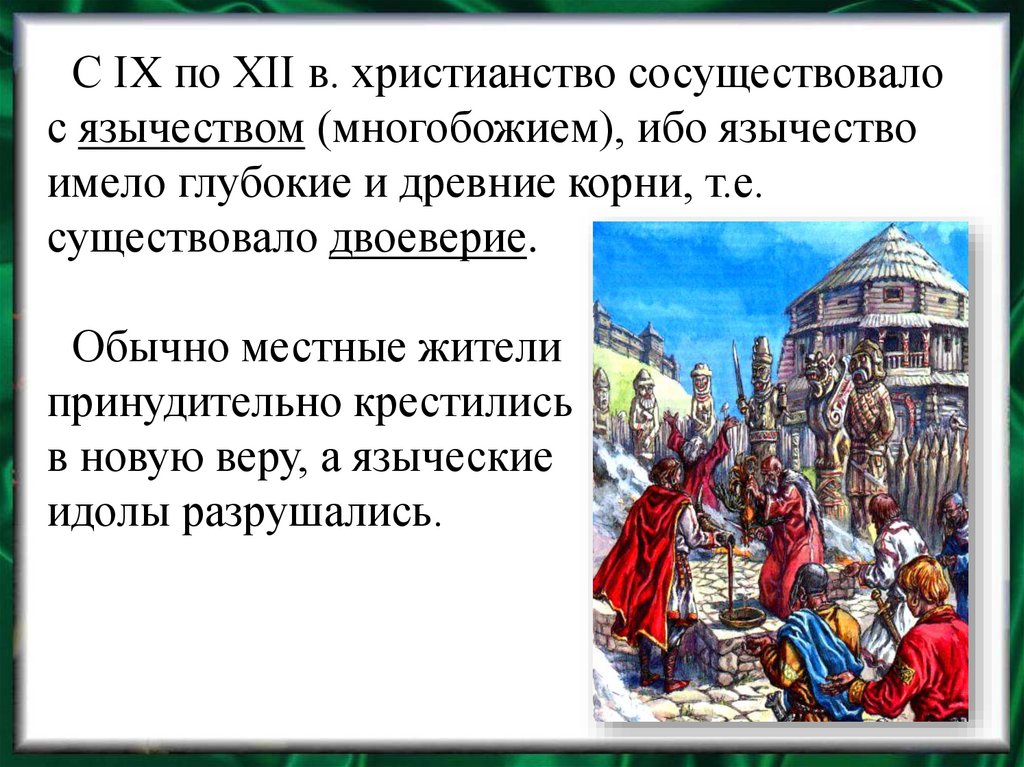 С IX по XII в. христианство сосуществовало с язычеством (многобожием), ибо язычество имело глубокие и древние корни, т.е. существовало двоеверие.

Обычно местные жители принудительно крестились в новую веру, а языческие идолы разрушались.